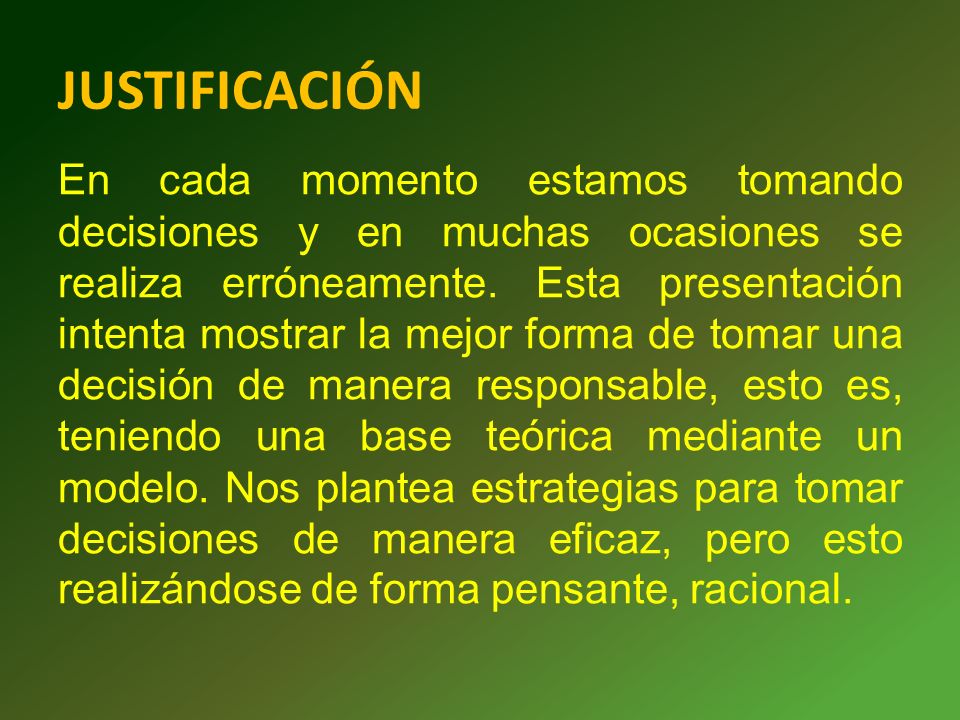 JUSTIFICACIÓN

En cada momento estamos tomando decisiones y en muchas ocasiones se realiza erróneamente. Esta presentación intenta mostrar la mejor forma de tomar una decisión de manera responsable, esto es, teniendo una base teórica mediante un modelo. Nos plantea estrategias para tomar decisiones de manera eficaz, pero esto realizándose de forma pensante, racional.